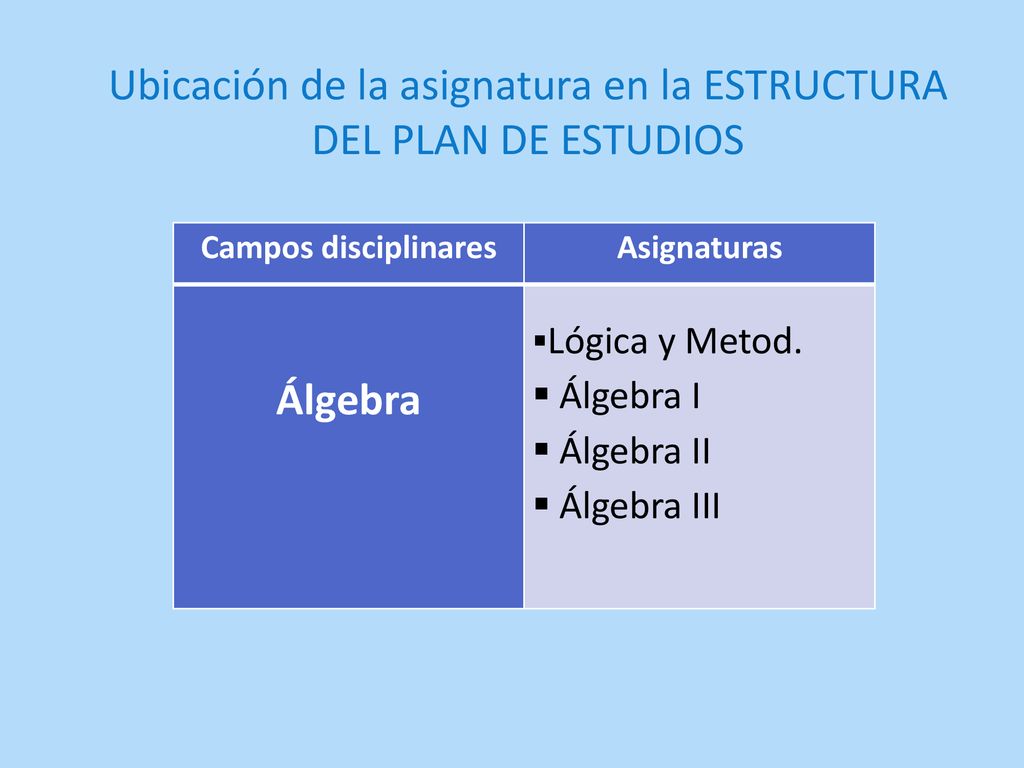 Ubicación de la asignatura en la ESTRUCTURA DEL PLAN DE ESTUDIOS

| Campos disciplinares | Asignaturas |
|---|---|
| Álgebra | ▪Lógica y Metod. ▪ Álgebra I ▪ Álgebra II ▪ Álgebra III |